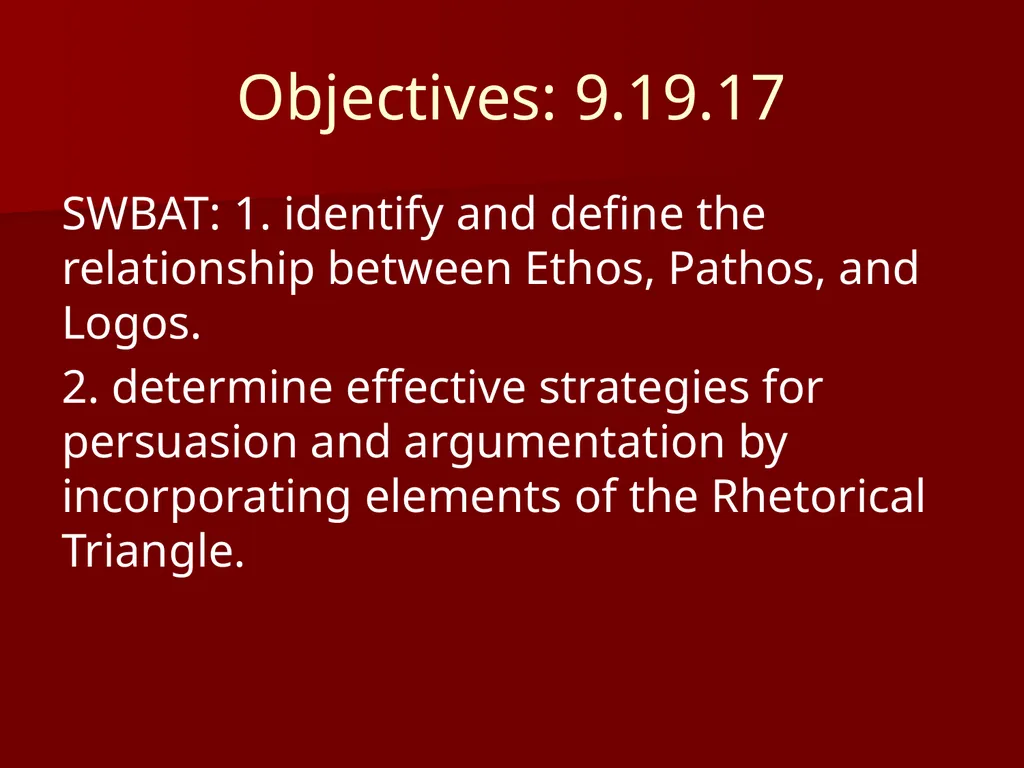 Objectives: 9.19.17

SWBAT: 1. identify and define the relationship between Ethos, Pathos, and Logos.

2. determine effective strategies for persuasion and argumentation by incorporating elements of the Rhetorical Triangle.